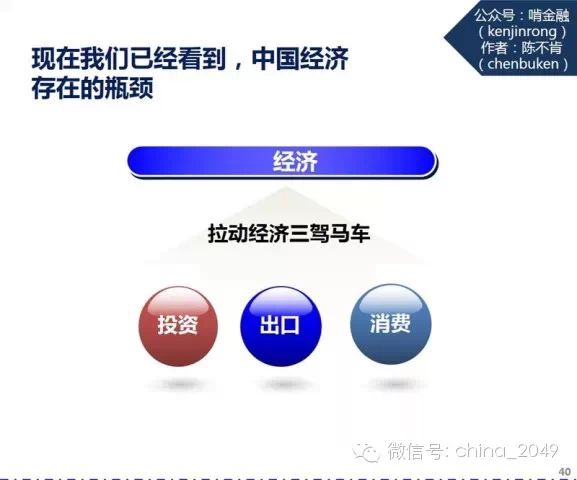 公众号：啃金融
（kenjinrong）
作者：陈不肯
（chenbuken）

现在我们已经看到，中国经济存在的瓶颈

经济

拉动经济三驾马车

投资

出口

消费

微信号: china_2049

40